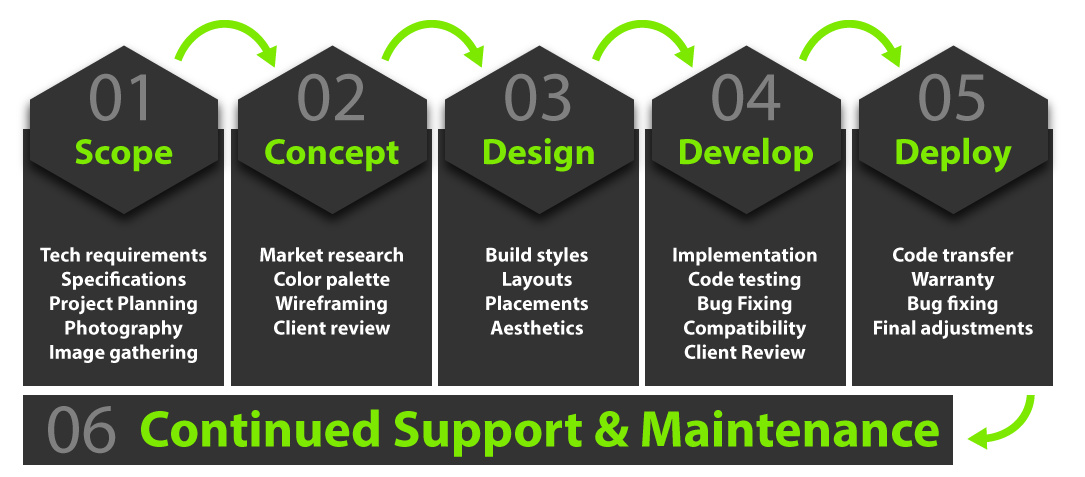 01
Scope
Tech requirements
Specifications
Project Planning
Photography
Image gathering

02
Concept
Market research
Color palette
Wireframing
Client review

03
Design
Build styles
Layouts
Placements
Aesthetics

04
Develop
Implementation
Code testing
Bug Fixing
Compatibility
Client Review

05
Deploy
Code transfer
Warranty
Bug fixing
Final adjustments

06 Continued Support & Maintenance